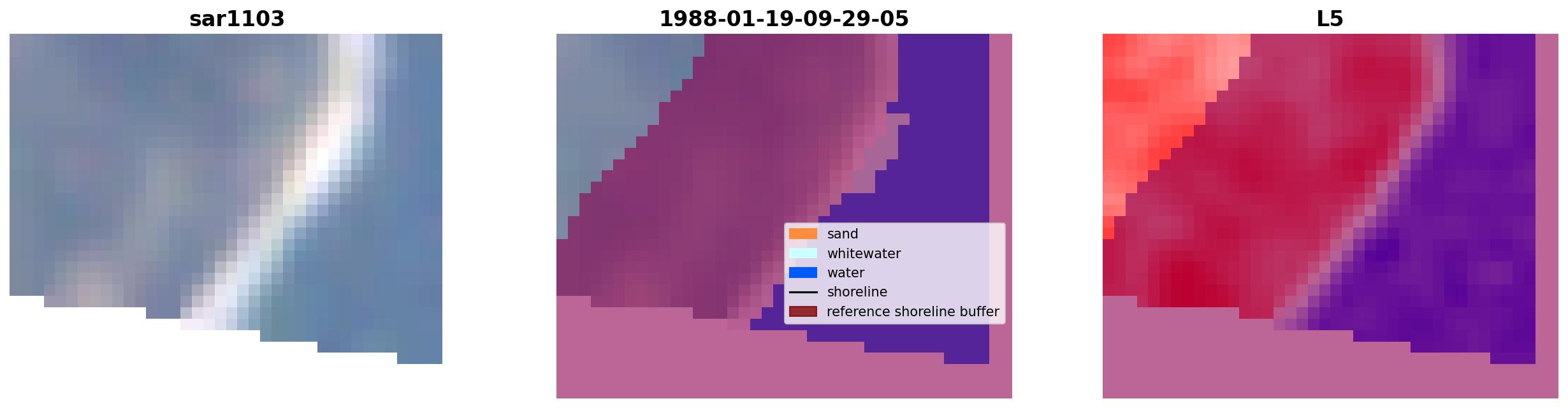 sar1103

1988-01-19-09-29-05

sand
whitewater
water
shoreline
reference shoreline buffer

L5